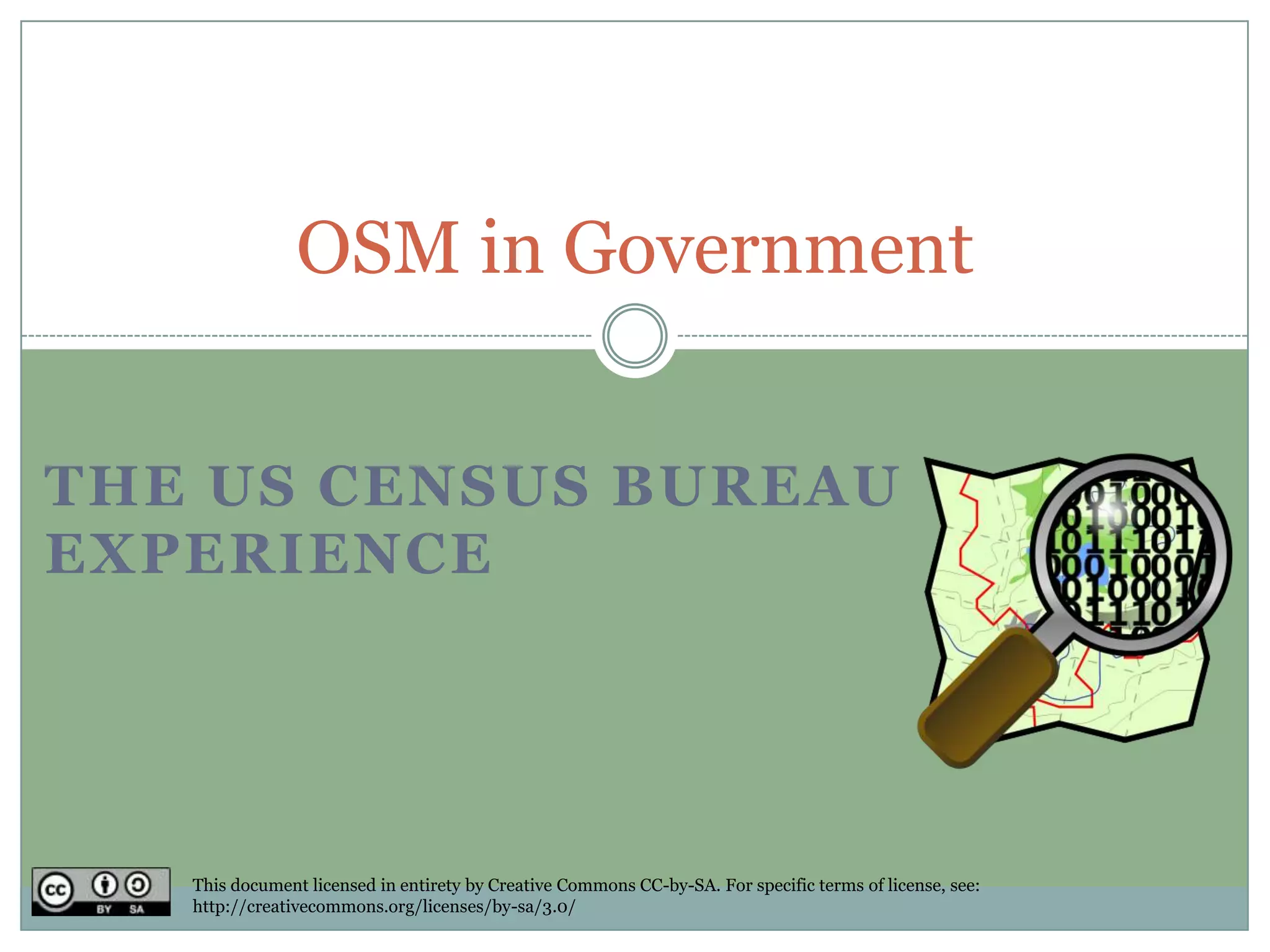 OSM in Government

THE US CENSUS BUREAU EXPERIENCE

cc BY SA

This document licensed in entirety by Creative Commons CC-by-SA. For specific terms of license, see: http://creativecommons.org/licenses/by-sa/3.0/